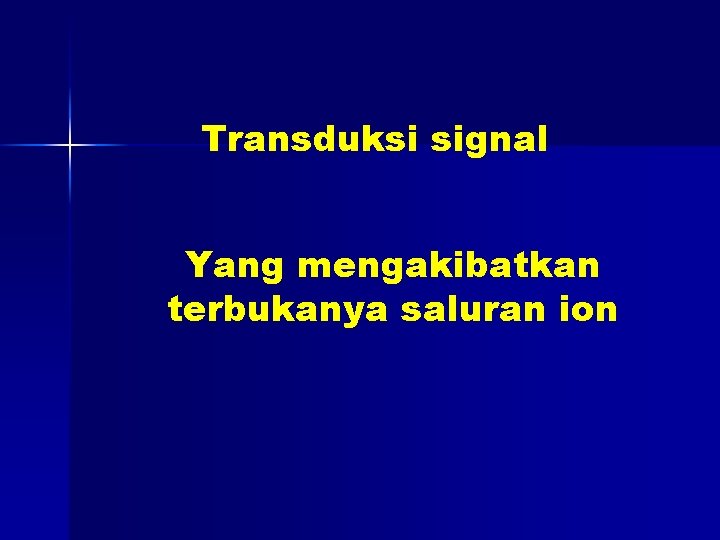 Transduksi signal

Yang mengakibatkan terbukanya saluran ion